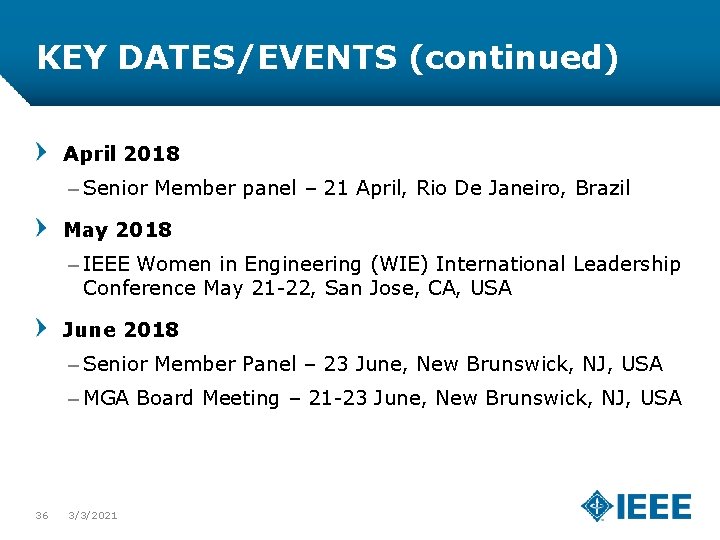 KEY DATES/EVENTS (continued)

April 2018

– Senior Member panel – 21 April, Rio De Janeiro, Brazil

May 2018

– IEEE Women in Engineering (WIE) International Leadership Conference May 21-22, San Jose, CA, USA

June 2018

– Senior Member Panel – 23 June, New Brunswick, NJ, USA

– MGA Board Meeting – 21-23 June, New Brunswick, NJ, USA

36 3/3/2021

IEEE